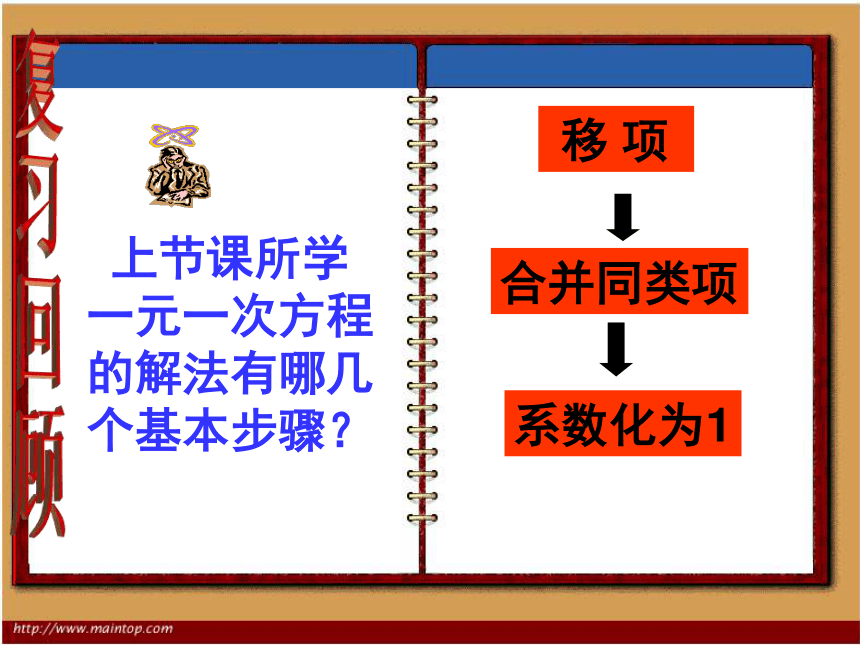 复习回顾

上节课所学一元一次方程的解法有哪几个基本步骤？

移 项

合并同类项

系数化为1

http://www.maintop.com